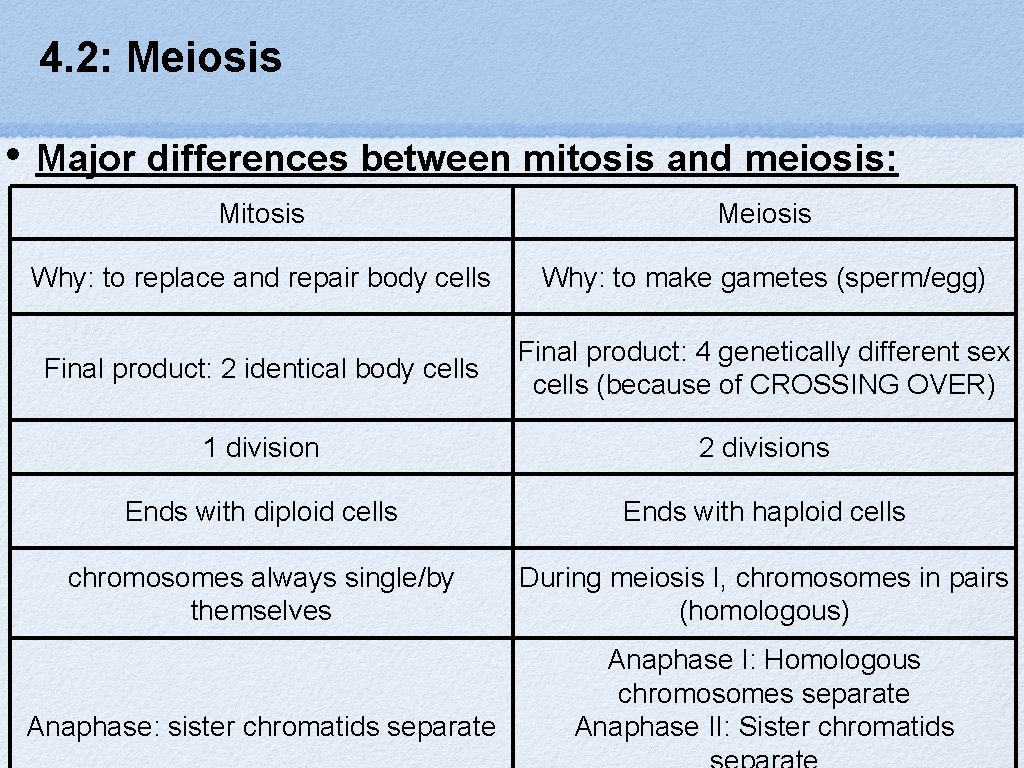 4.2: Meiosis

• Major differences between mitosis and meiosis:

| Mitosis | Meiosis |
|---|---|
| Why: to replace and repair body cells | Why: to make gametes (sperm/egg) |
| Final product: 2 identical body cells | Final product: 4 genetically different sex cells (because of CROSSING OVER) |
| 1 division | 2 divisions |
| Ends with diploid cells | Ends with haploid cells |
| chromosomes always single/by themselves | During meiosis I, chromosomes in pairs (homologous) |
| Anaphase: sister chromatids separate | Anaphase I: Homologous chromosomes separate Anaphase II: Sister chromatids separate |